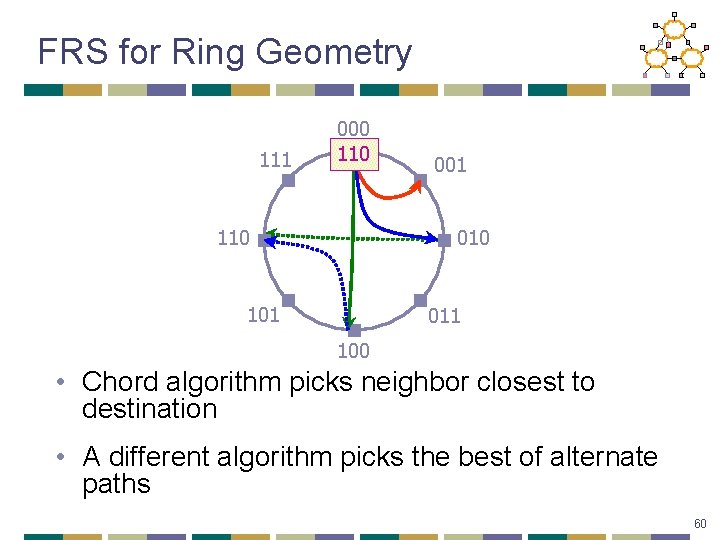 FRS for Ring Geometry

000
110
111
001
110
010
101
011
100

• Chord algorithm picks neighbor closest to destination

• A different algorithm picks the best of alternate paths

60